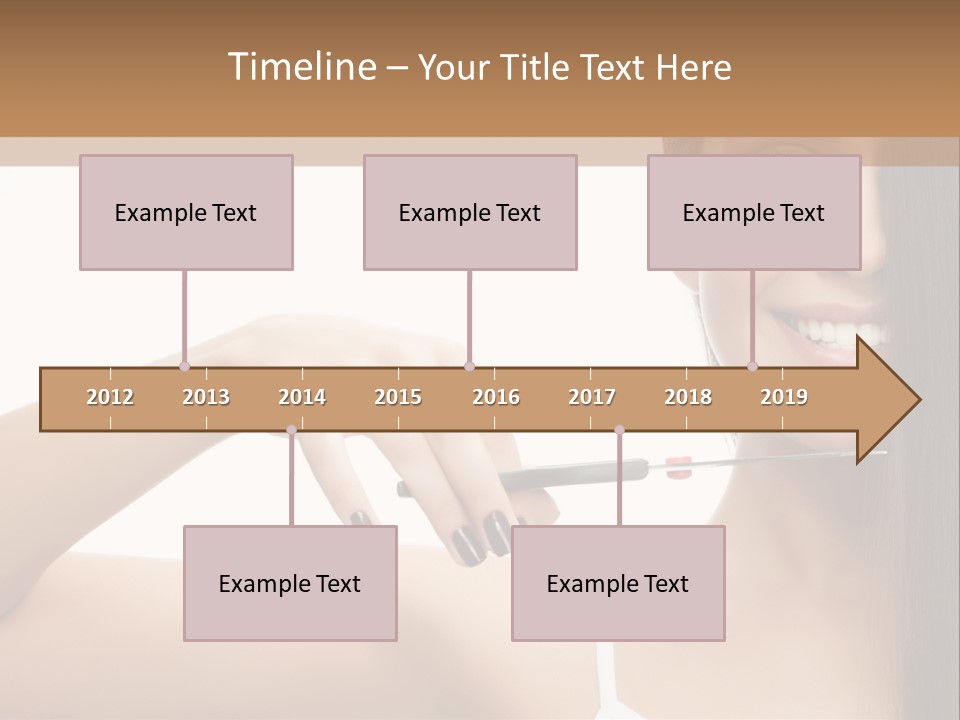 Timeline – Your Title Text Here

Example Text

Example Text

Example Text

2012 2013 2014 2015 2016 2017 2018 2019

Example Text

Example Text